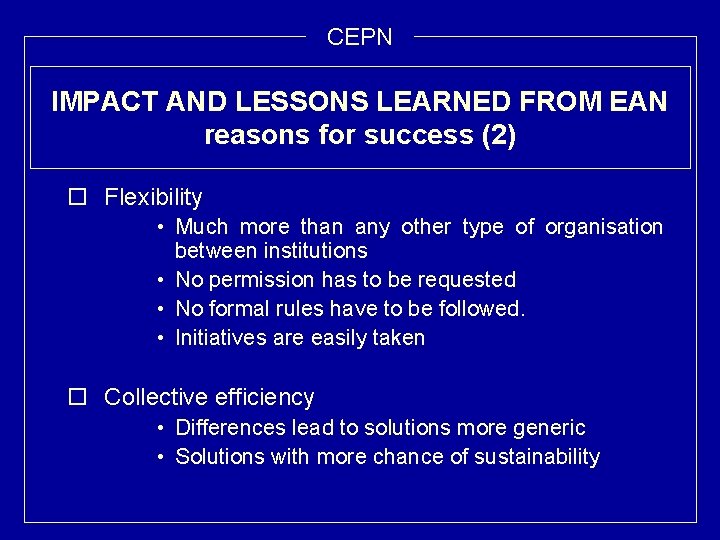 CEPN

IMPACT AND LESSONS LEARNED FROM EAN
reasons for success (2)

☐ Flexibility
• Much more than any other type of organisation between institutions
• No permission has to be requested
• No formal rules have to be followed.
• Initiatives are easily taken

☐ Collective efficiency
• Differences lead to solutions more generic
• Solutions with more chance of sustainability